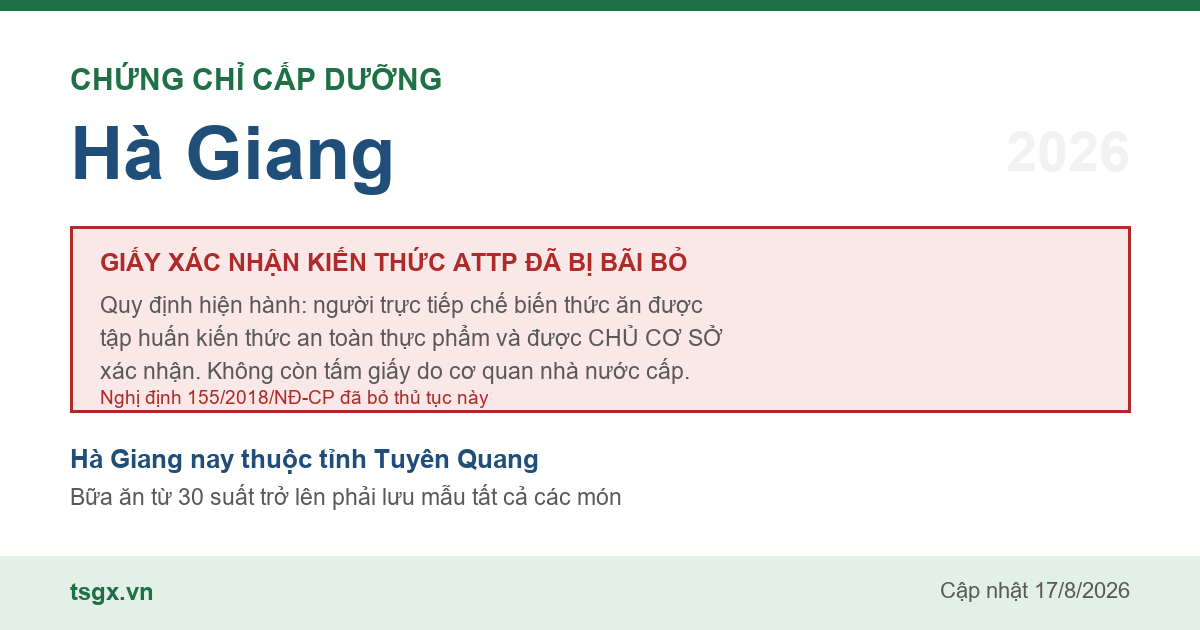 CHỨNG CHỈ CẤP DƯỠNG

Hà Giang

2026

GIẤY XÁC NHẬN KIẾN THỨC ATTP ĐÃ BỊ BÃI BỎ

Quy định hiện hành: người trực tiếp chế biến thức ăn được tập huấn kiến thức an toàn thực phẩm và được CHỦ CƠ SỞ xác nhận. Không còn tấm giấy do cơ quan nhà nước cấp.

Nghị định 155/2018/NĐ-CP đã bỏ thủ tục này

Hà Giang nay thuộc tỉnh Tuyên Quang

Bữa ăn từ 30 suất trở lên phải lưu mẫu tất cả các món

tsgx.vn

Cập nhật 17/8/2026